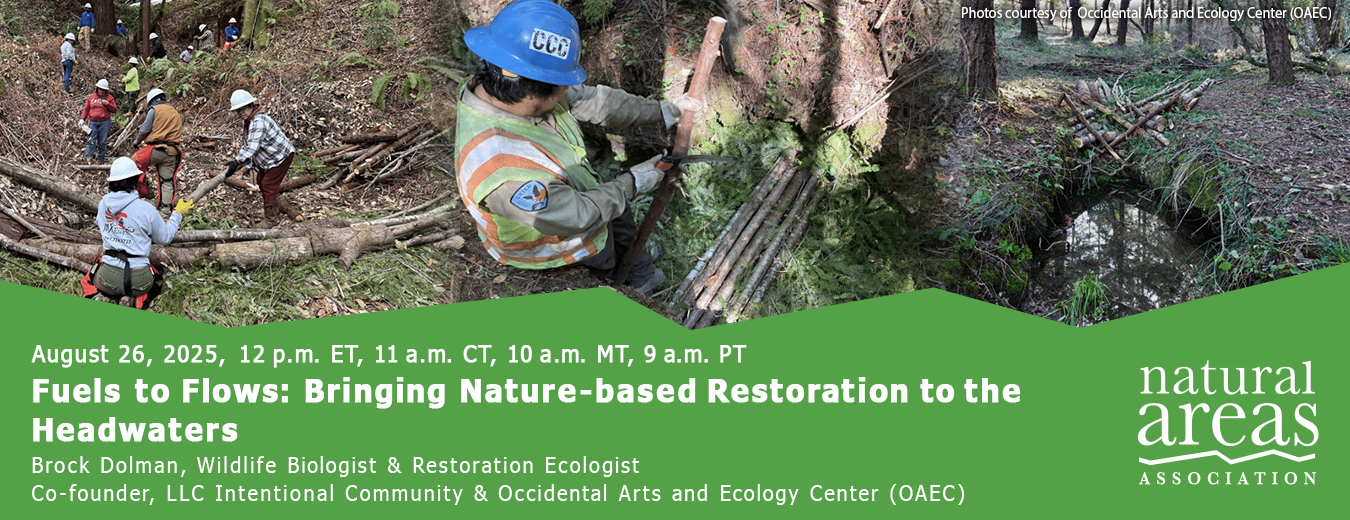 Photos courtesy of Occidental Arts and Ecology Center (OAEC)

CCC

August 26, 2025, 12 p.m. ET, 11 a.m. CT, 10 a.m. MT, 9 a.m. PT

Fuels to Flows: Bringing Nature-based Restoration to the Headwaters

Brock Dolman, Wildlife Biologist & Restoration Ecologist
Co-founder, LLC Intentional Community & Occidental Arts and Ecology Center (OAEC)

natural areas ASSOCIATION